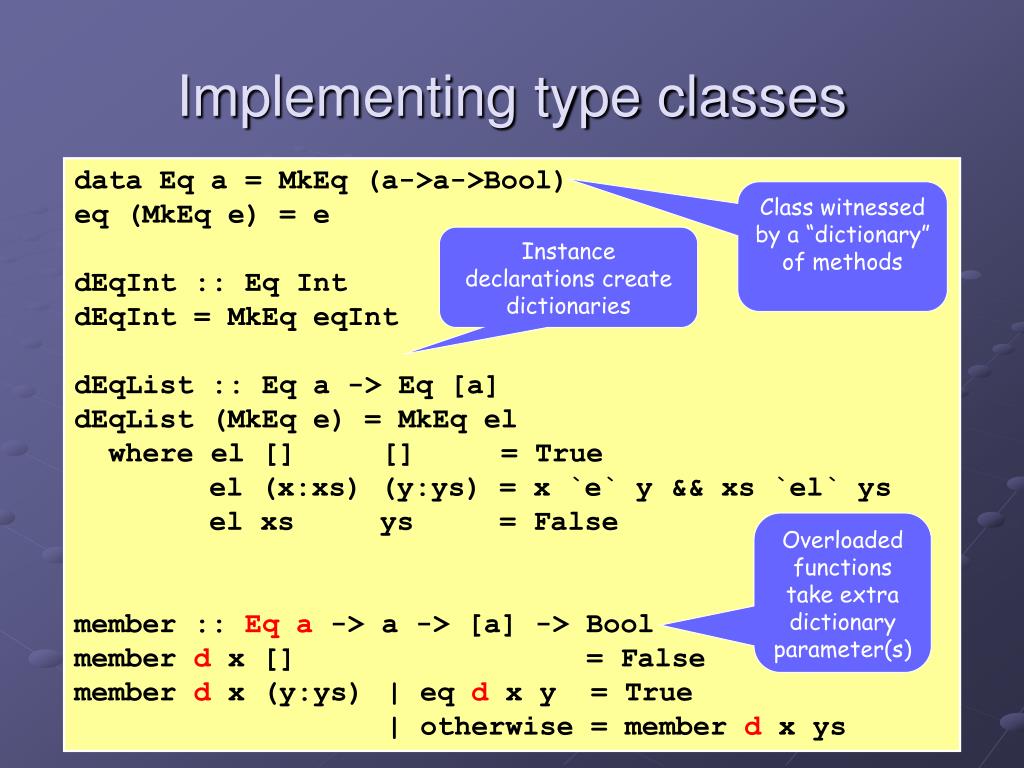 Implementing type classes

data Eq a = MkEq (a->a->Bool)
eq (MkEq e) = e

dEqInt :: Eq Int
dEqInt = MkEq eqInt

dEqList :: Eq a -> Eq [a]
dEqList (MkEq e) = MkEq el
  where el [] [] = True
        el (x:xs) (y:ys) = x `e` y && xs `el` ys
        el xs ys = False

member :: Eq a -> a -> [a] -> Bool
member d x [] = False
member d x (y:ys) | eq d x y = True
                  | otherwise = member d x ys

Class witnessed by a “dictionary” of methods

Instance declarations create dictionaries

Overloaded functions take extra dictionary parameter(s)